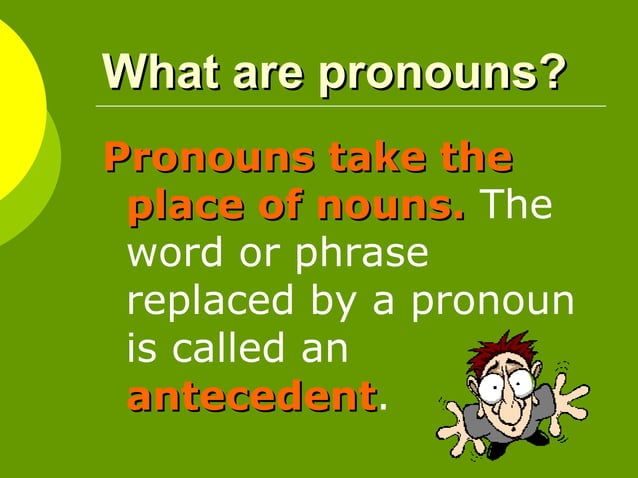 What are pronouns?

Pronouns take the place of nouns. The word or phrase replaced by a pronoun is called an antecedent.